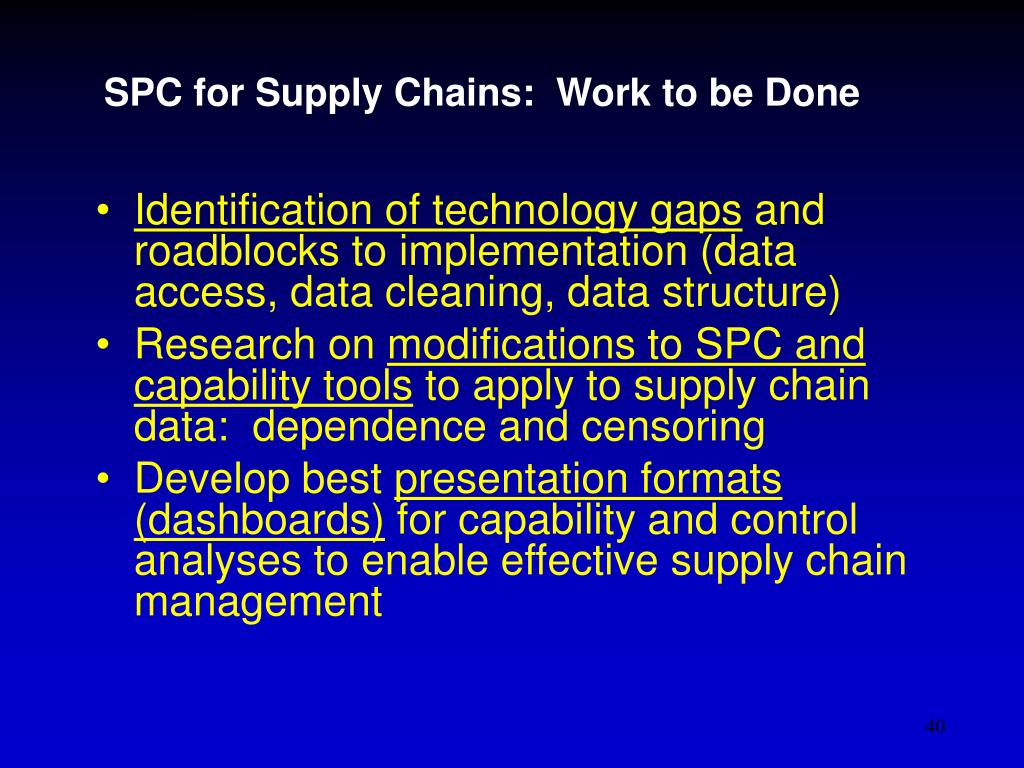 SPC for Supply Chains:  Work to be Done

• Identification of technology gaps and roadblocks to implementation (data access, data cleaning, data structure)
• Research on modifications to SPC and capability tools to apply to supply chain data:  dependence and censoring
• Develop best presentation formats (dashboards) for capability and control analyses to enable effective supply chain management

40